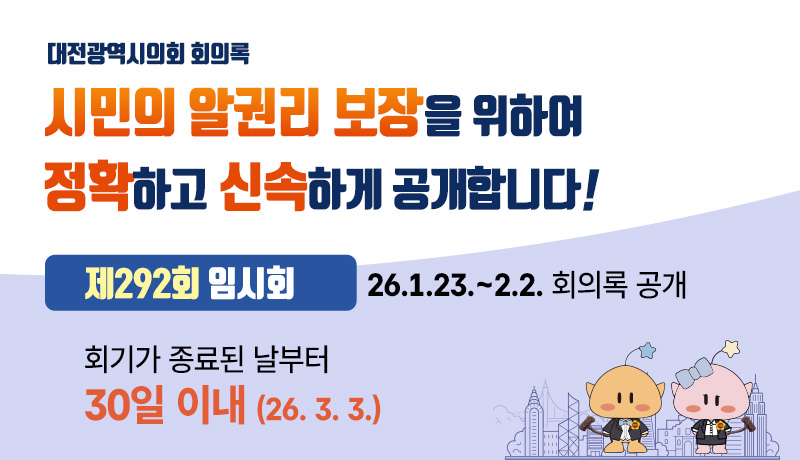 대전광역시의회 회의록

시민의 알권리 보장을 위하여
정확하고 신속하게 공개합니다!

제292회 임시회 26.1.23.~2.2. 회의록 공개

회기가 종료된 날부터
30일 이내 (26. 3. 3.)